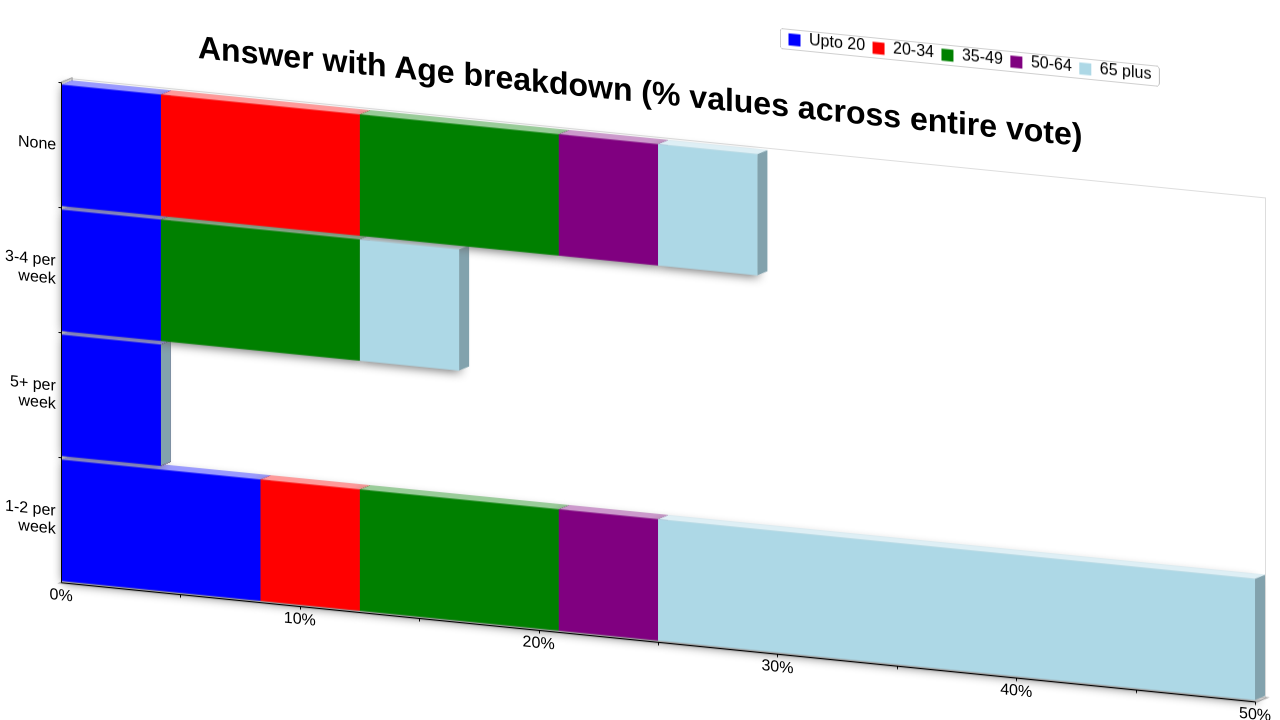 Answer with Age breakdown (% values across entire vote)

Upto 20
20-34
35-49
50-64
65 plus

None
3-4 per week
5+ per week
1-2 per week

0%
10%
20%
30%
40%
50%